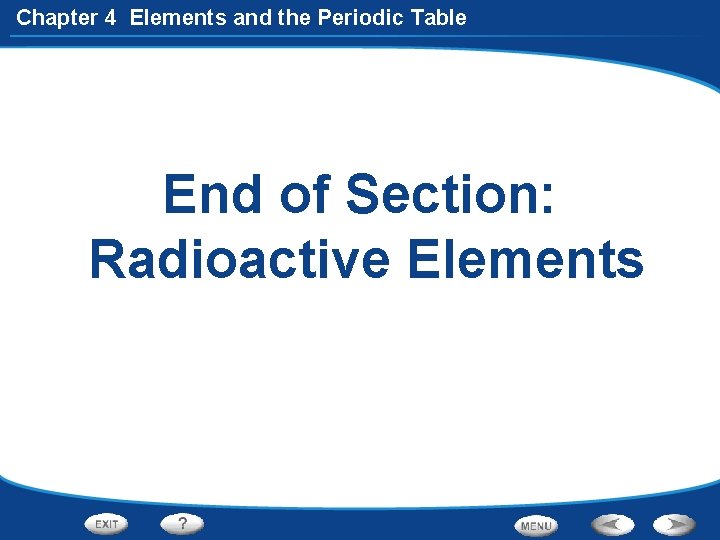 Chapter 4 Elements and the Periodic Table

End of Section:
Radioactive Elements

EXIT ? MENU